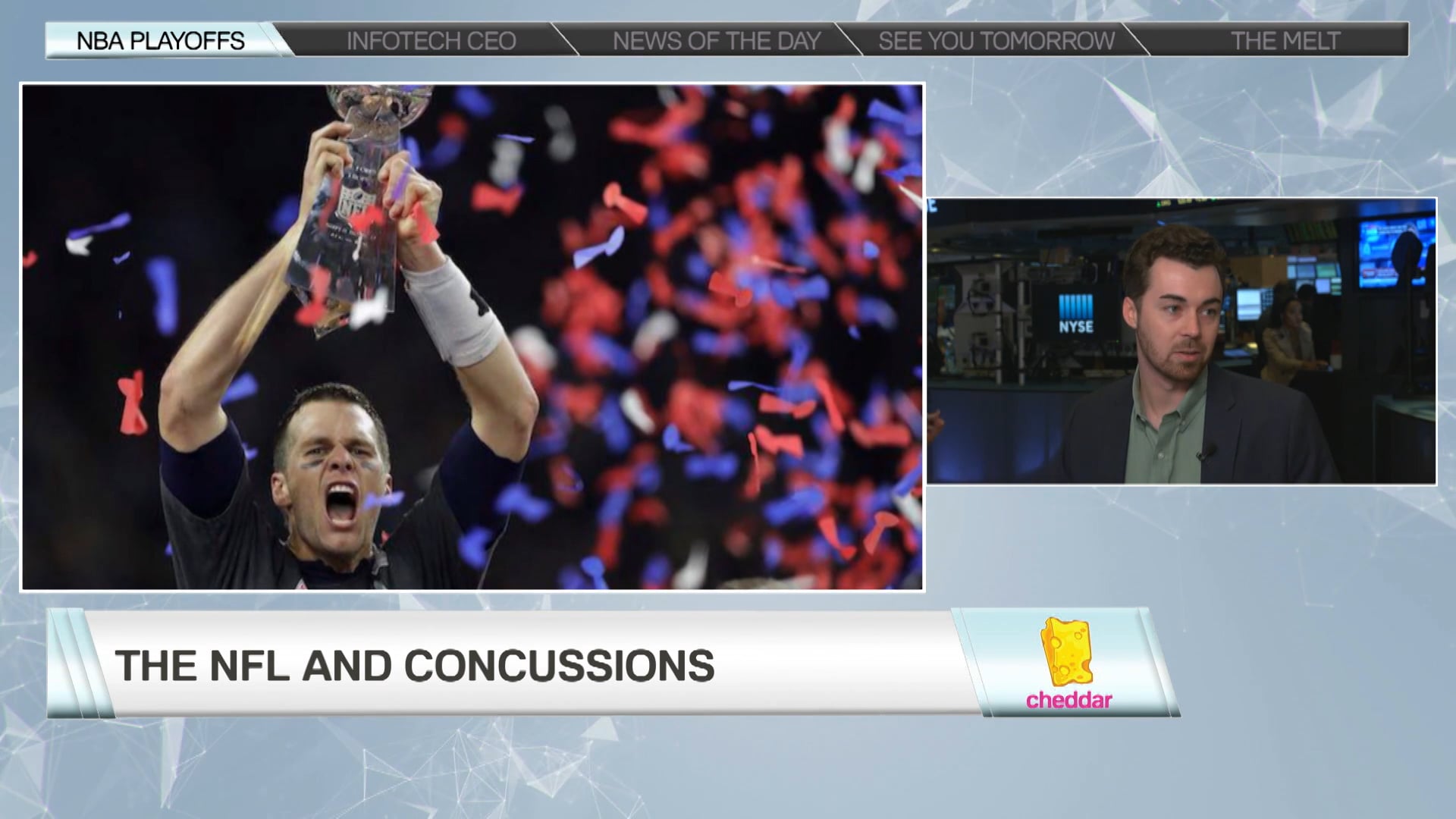 NBA PLAYOFFS
INFOTECH CEO
NEWS OF THE DAY
SEE YOU TOMORROW
THE MELT

NYSE

THE NFL AND CONCUSSIONS

cheddar